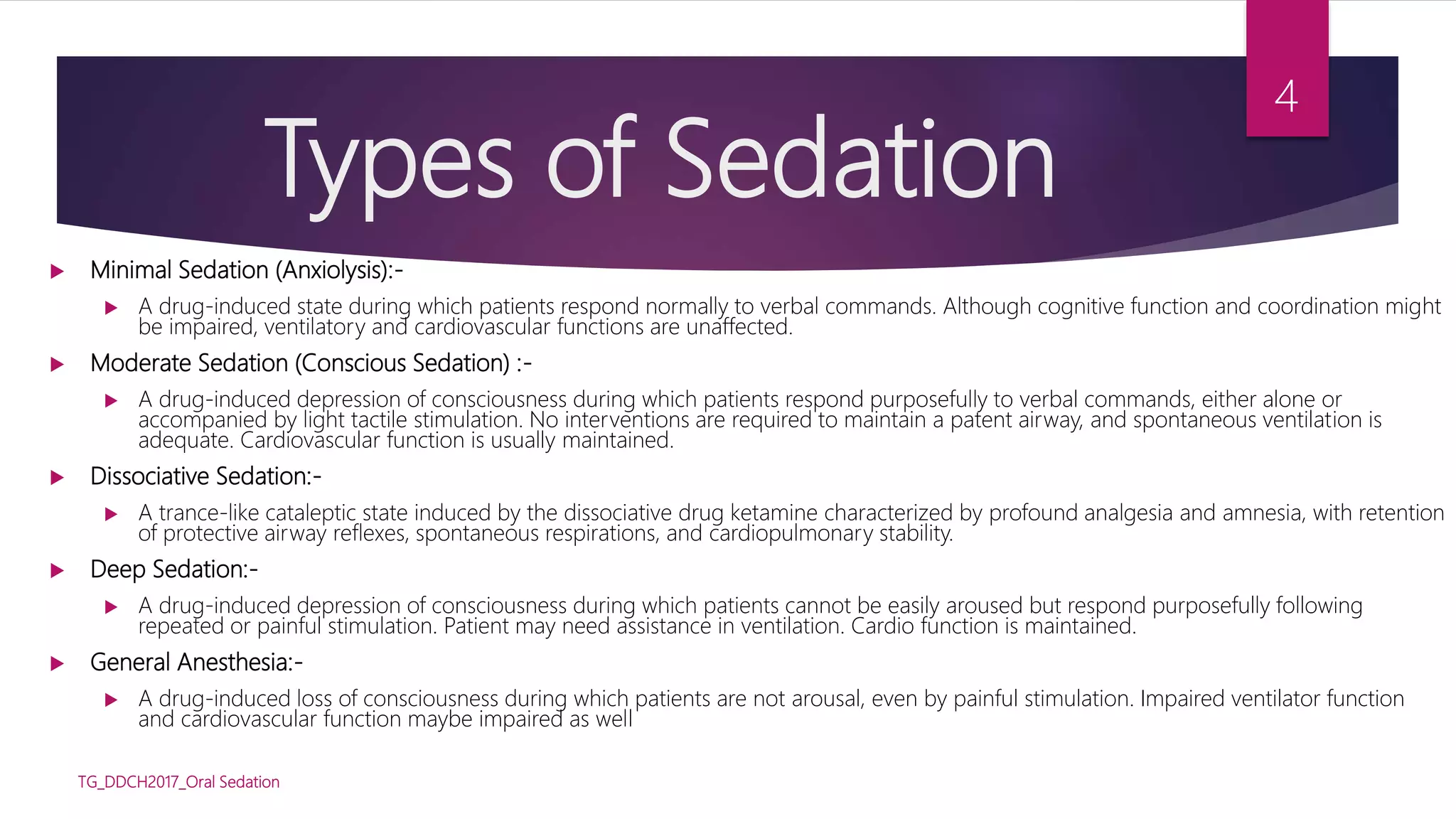 4

Types of Sedation

Minimal Sedation (Anxiolysis):-

A drug-induced state during which patients respond normally to verbal commands. Although cognitive function and coordination might be impaired, ventilatory and cardiovascular functions are unaffected.

Moderate Sedation (Conscious Sedation) :-

A drug-induced depression of consciousness during which patients respond purposefully to verbal commands, either alone or accompanied by light tactile stimulation. No interventions are required to maintain a patent airway, and spontaneous ventilation is adequate. Cardiovascular function is usually maintained.

Dissociative Sedation:-

A trance-like cataleptic state induced by the dissociative drug ketamine characterized by profound analgesia and amnesia, with retention of protective airway reflexes, spontaneous respirations, and cardiopulmonary stability.

Deep Sedation:-

A drug-induced depression of consciousness during which patients cannot be easily aroused but respond purposefully following repeated or painful stimulation. Patient may need assistance in ventilation. Cardio function is maintained.

General Anesthesia:-

A drug-induced loss of consciousness during which patients are not arousal, even by painful stimulation. Impaired ventilator function and cardiovascular function maybe impaired as well

TG_DDCH2017_Oral Sedation